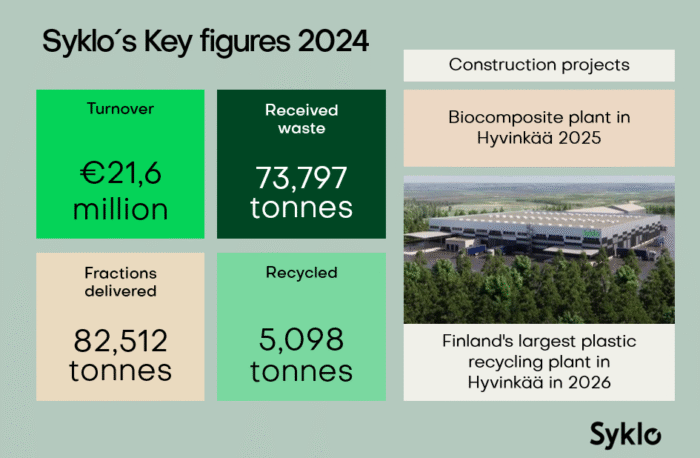 Syklo´s Key figures 2024

Turnover

€21,6 million

Received waste

73,797 tonnes

Fractions delivered

82,512 tonnes

Recycled

5,098 tonnes

Construction projects

Biocomposite plant in Hyvinkää 2025

Syklo

Finland's largest plastic recycling plant in Hyvinkää in 2026

Syklo